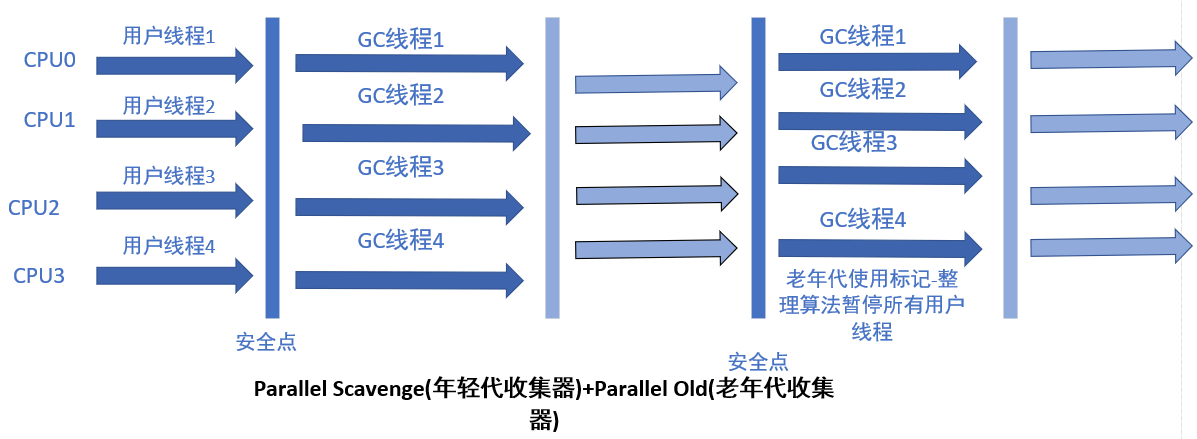 CPU0
CPU1
CPU2
CPU3

用户线程1
用户线程2
用户线程3
用户线程4

安全点

GC线程1
GC线程2
GC线程3
GC线程4

GC线程1
GC线程2
GC线程3
GC线程4

老年代使用标记-整理算法暂停所有用户线程

安全点

Parallel Scavenge(年轻代收集器)+Parallel Old(老年代收集器)